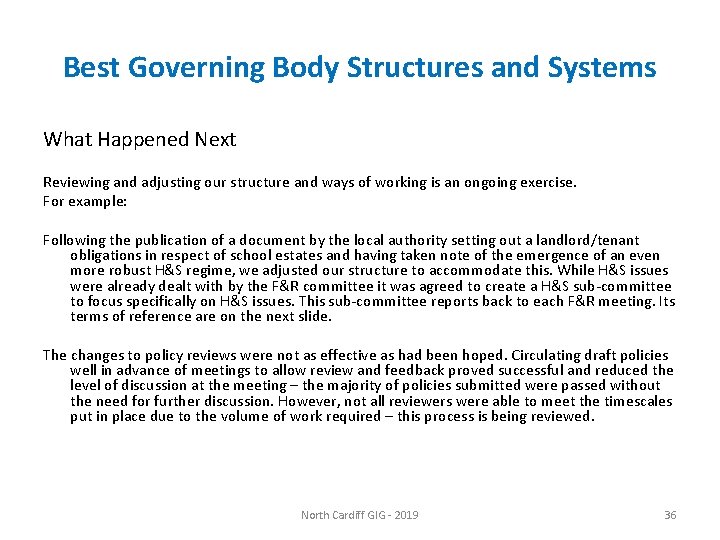 Best Governing Body Structures and Systems

What Happened Next

Reviewing and adjusting our structure and ways of working is an ongoing exercise.
For example:

Following the publication of a document by the local authority setting out a landlord/tenant obligations in respect of school estates and having taken note of the emergence of an even more robust H&S regime, we adjusted our structure to accommodate this. While H&S issues were already dealt with by the F&R committee it was agreed to create a H&S sub-committee to focus specifically on H&S issues. This sub-committee reports back to each F&R meeting. Its terms of reference are on the next slide.

The changes to policy reviews were not as effective as had been hoped. Circulating draft policies well in advance of meetings to allow review and feedback proved successful and reduced the level of discussion at the meeting – the majority of policies submitted were passed without the need for further discussion. However, not all reviewers were able to meet the timescales put in place due to the volume of work required – this process is being reviewed.

North Cardiff GIG - 2019

36